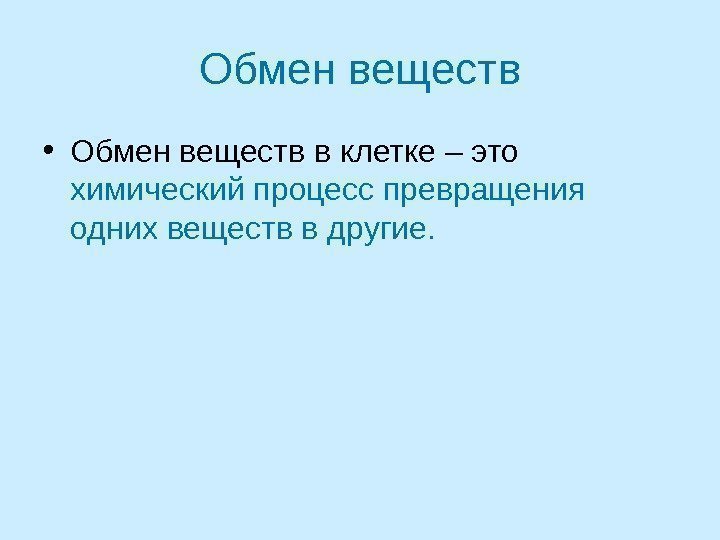 Обмен веществ

• Обмен веществ в клетке – это химический процесс превращения одних веществ в другие.